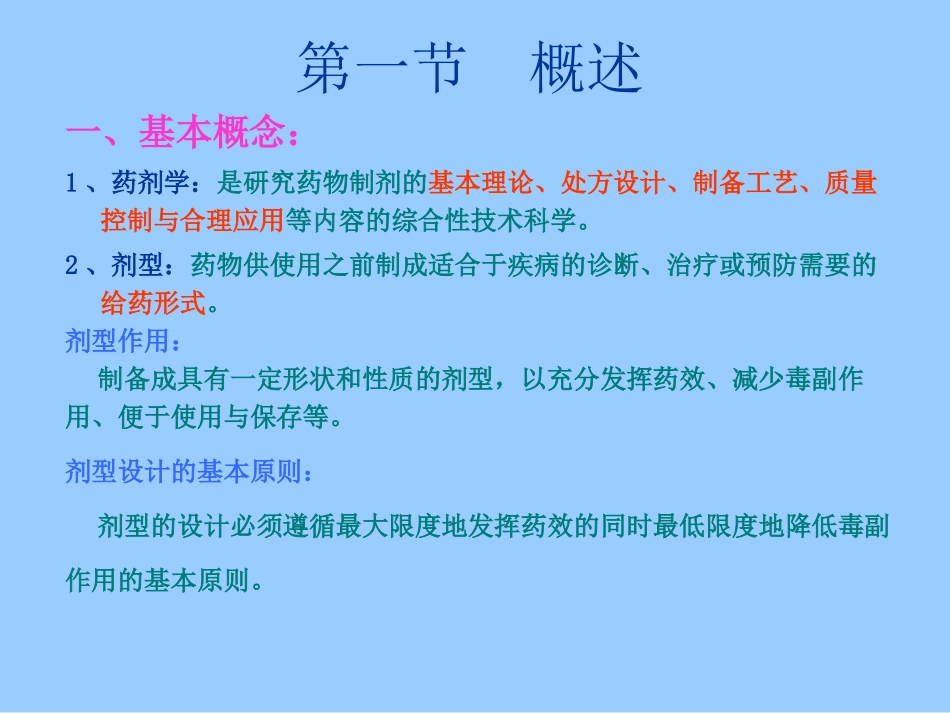 第一节　概述

一、基本概念：

1、药剂学：是研究药物制剂的基本理论、处方设计、制备工艺、质量控制与合理应用等内容的综合性技术科学。

2、剂型：药物供使用之前制成适合于疾病的诊断、治疗或预防需要的给药形式。

剂型作用：

制备成具有一定形状和性质的剂型，以充分发挥药效、减少毒副作用、便于使用与保存等。

剂型设计的基本原则：

剂型的设计必须遵循最大限度地发挥药效的同时最低限度地降低毒副作用的基本原则。